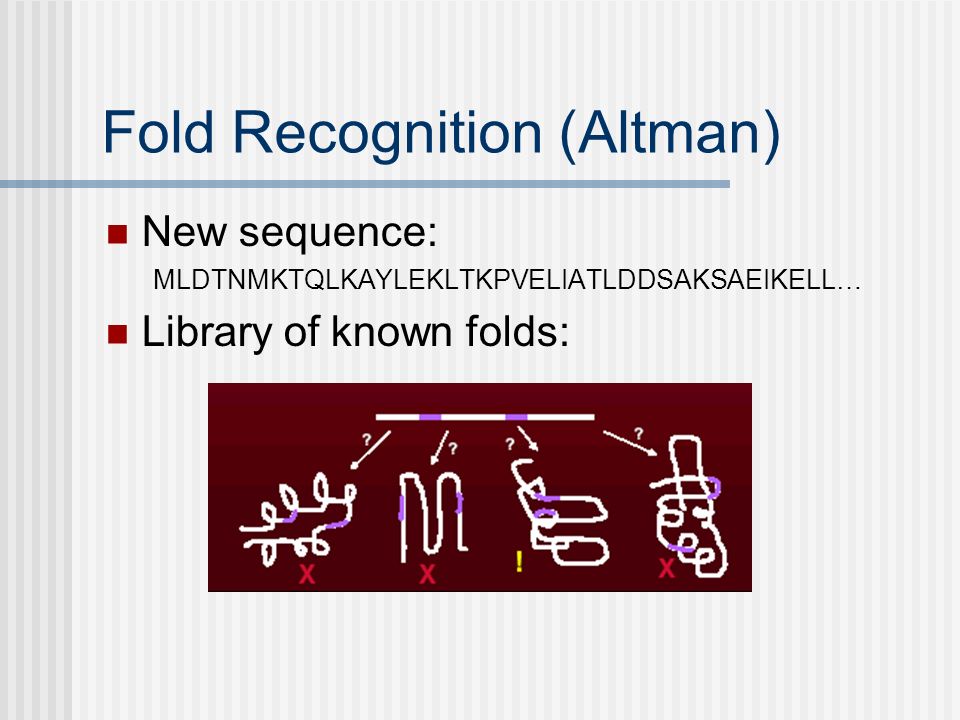 Fold Recognition (Altman)

New sequence:
MLDTNMKTQLKAYLEKLTKPVELIATLDDSAKSAEIKELL…

Library of known folds:

? ? ? ?

X X ! X